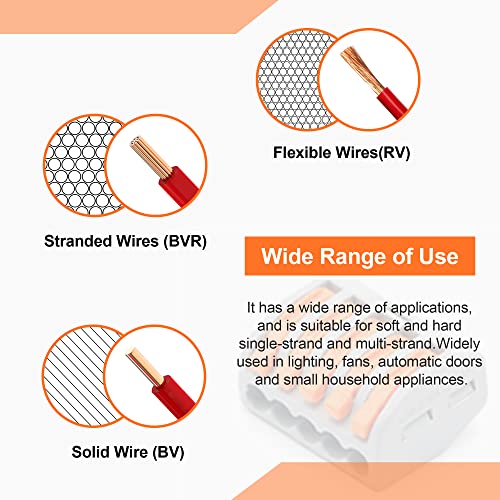 Flexible Wires(RV)

Stranded Wires (BVR)

Wide Range of Use

It has a wide range of applications, and is suitable for soft and hard single-strand and multi-strand.Widely used in lighting, fans, automatic doors and small household appliances.

Solid Wire (BV)